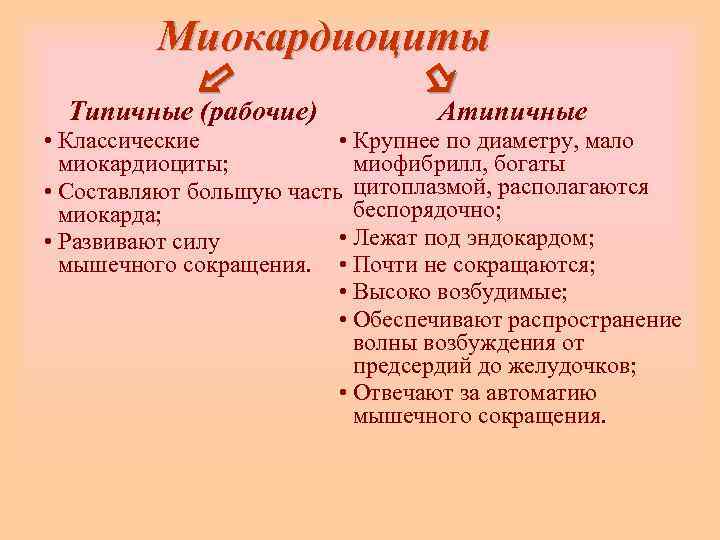 Миокардиоциты

Типичные (рабочие)

• Классические миокардиоциты;
• Составляют большую часть миокарда;
• Развивают силу мышечного сокращения.

Атипичные

• Крупнее по диаметру, мало миофибрилл, богаты цитоплазмой, располагаются беспорядочно;
• Лежат под эндокардом;
• Почти не сокращаются;
• Высоко возбудимые;
• Обеспечивают распространение волны возбуждения от предсердий до желудочков;
• Отвечают за автоматию мышечного сокращения.